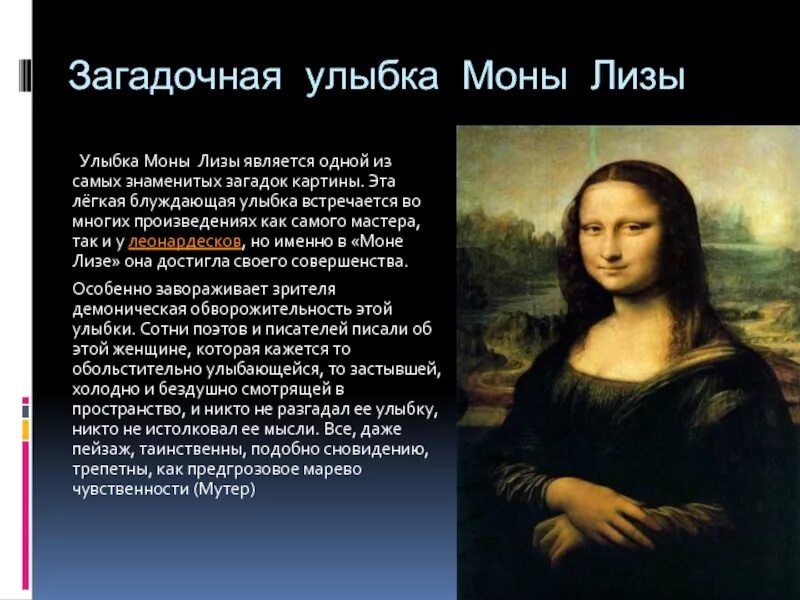 Загадочная улыбка Моны Лизы

Улыбка Моны Лизы является одной из самых знаменитых загадок картины. Эта лёгкая блуждающая улыбка встречается во многих произведениях как самого мастера, так и у леонардесков, но именно в «Моне Лизе» она достигла своего совершенства.

Особенно завораживает зрителя демоническая обворожительность этой улыбки. Сотни поэтов и писателей писали об этой женщине, которая кажется то обольстительно улыбающейся, то застывшей, холодно и бездушно смотрящей в пространство, и никто не разгадал ее улыбку, никто не истолковал ее мысли. Все, даже пейзаж, таинственны, подобно сновидению, трепетны, как предгрозовое марево чувственности (Мутер)